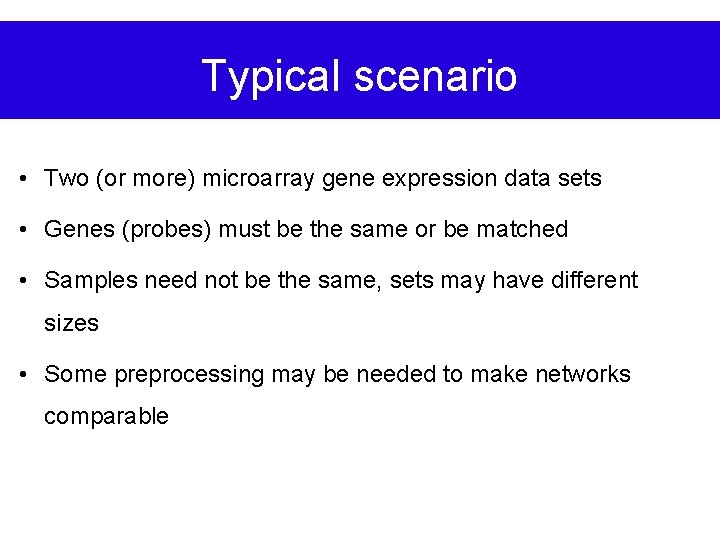 Typical scenario

• Two (or more) microarray gene expression data sets

• Genes (probes) must be the same or be matched

• Samples need not be the same, sets may have different sizes

• Some preprocessing may be needed to make networks comparable